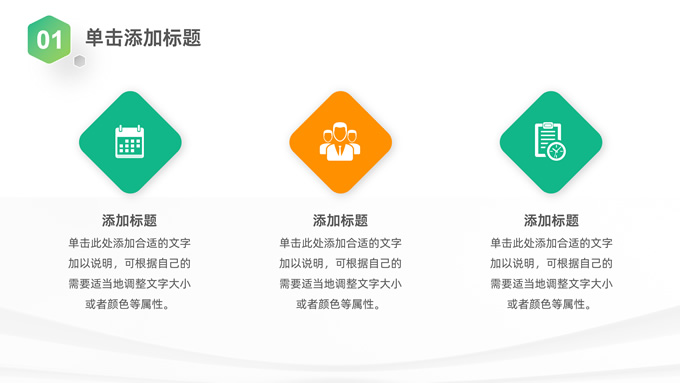 01 单击添加标题

添加标题

单击此处添加合适的文字加以说明，可根据自己的需要适当地调整文字大小或者颜色等属性。

添加标题

单击此处添加合适的文字加以说明，可根据自己的需要适当地调整文字大小或者颜色等属性。

添加标题

单击此处添加合适的文字加以说明，可根据自己的需要适当地调整文字大小或者颜色等属性。